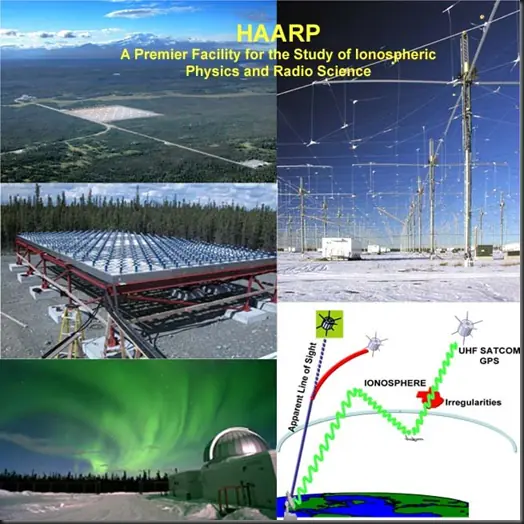 HAARP
A Premier Facility for the Study of Ionospheric Physics and Radio Science

Apparent Line of Sight

UHF SATCOM
GPS

IONOSPHERE

Irregularities